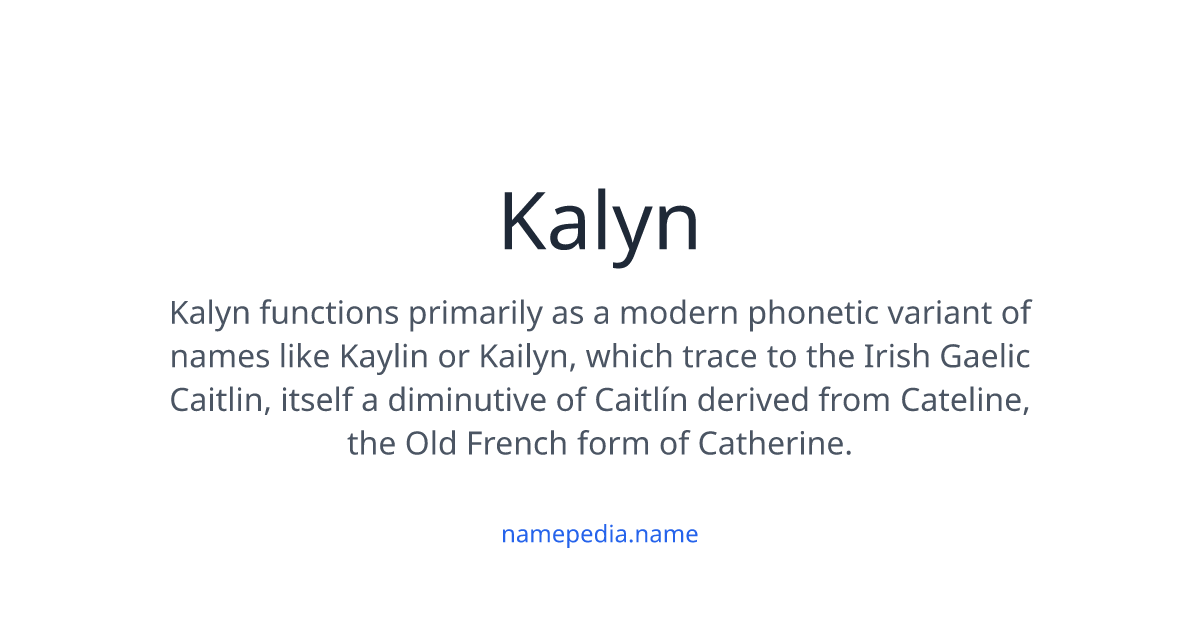 Kalyn

Kalyn functions primarily as a modern phonetic variant of names like Kaylin or Kailyn, which trace to the Irish Gaelic Caitlin, itself a diminutive of Caitlín derived from Cateline, the Old French form of Catherine.

namepedia.name